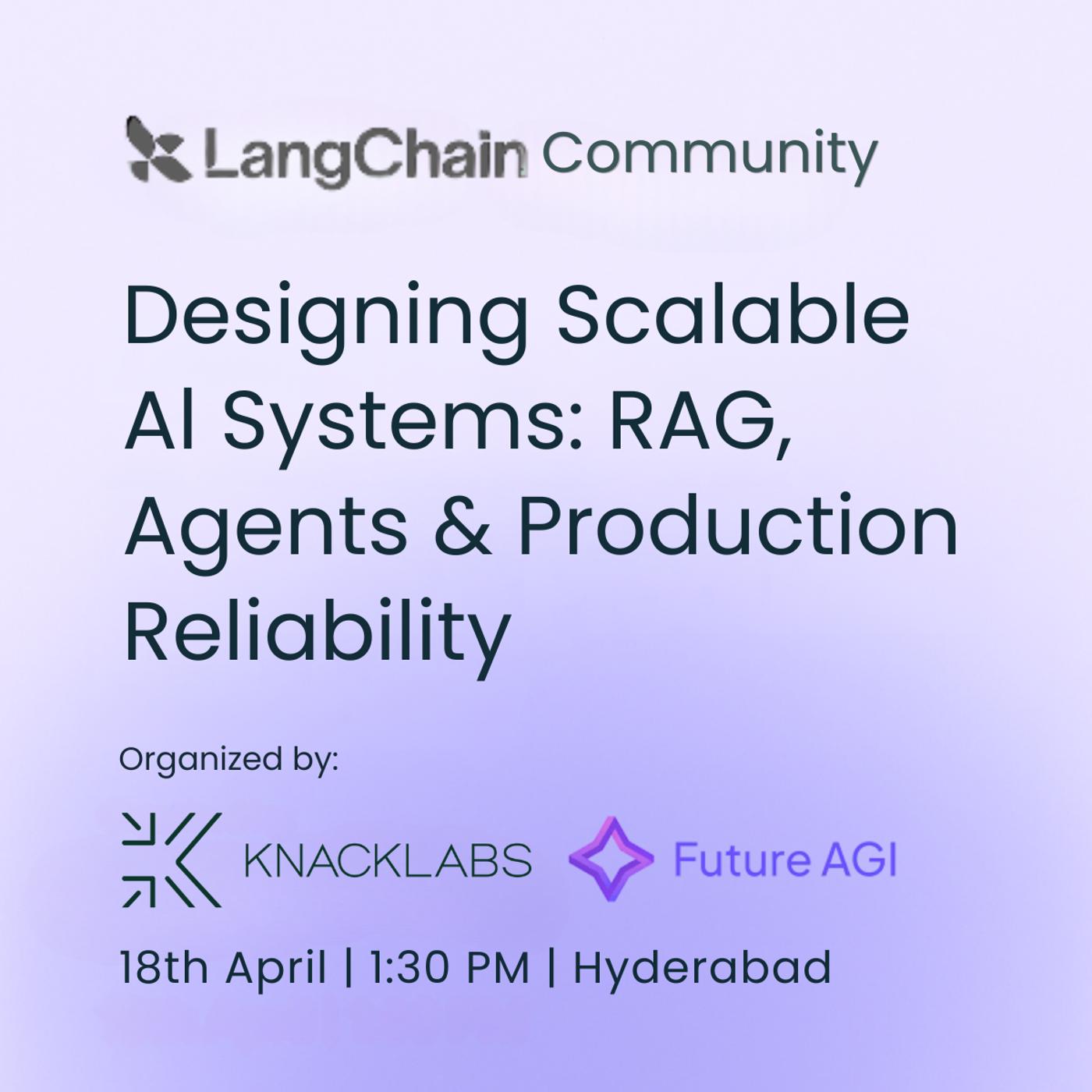 LangChain Community

Designing Scalable AI Systems: RAG, Agents & Production Reliability

Organized by:

KNACKLABS Future AGI

18th April | 1:30 PM | Hyderabad